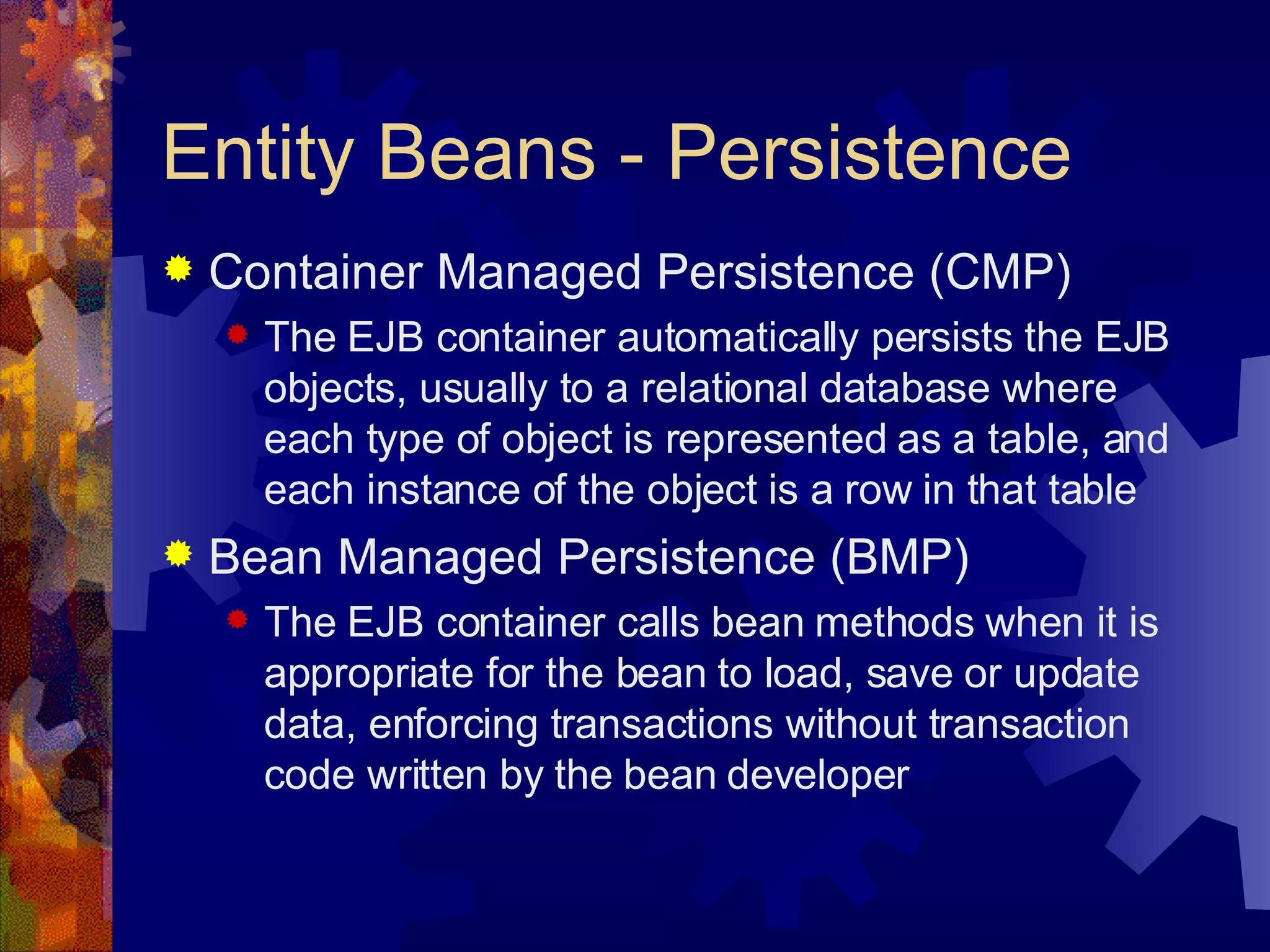 Entity Beans - Persistence

Container Managed Persistence (CMP)

The EJB container automatically persists the EJB objects, usually to a relational database where each type of object is represented as a table, and each instance of the object is a row in that table

Bean Managed Persistence (BMP)

The EJB container calls bean methods when it is appropriate for the bean to load, save or update data, enforcing transactions without transaction code written by the bean developer